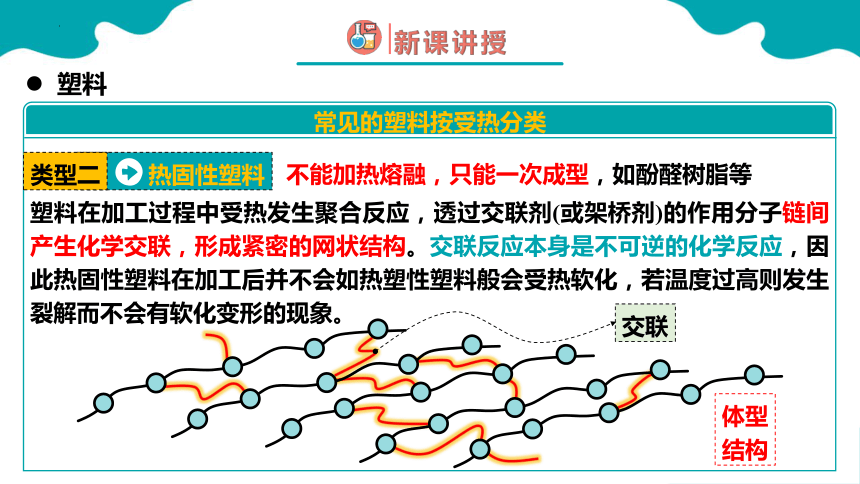 新课讲授

● 塑料

常见的塑料按受热分类

类型二 热固性塑料 不能加热熔融，只能一次成型，如酚醛树脂等

塑料在加工过程中受热发生聚合反应，透过交联剂(或架桥剂)的作用分子链间产生化学交联，形成紧密的网状结构。交联反应本身是不可逆的化学反应，因此热固性塑料在加工后并不会如热塑性塑料般会受热软化，若温度过高则发生裂解而不会有软化变形的现象。

交联

体型结构